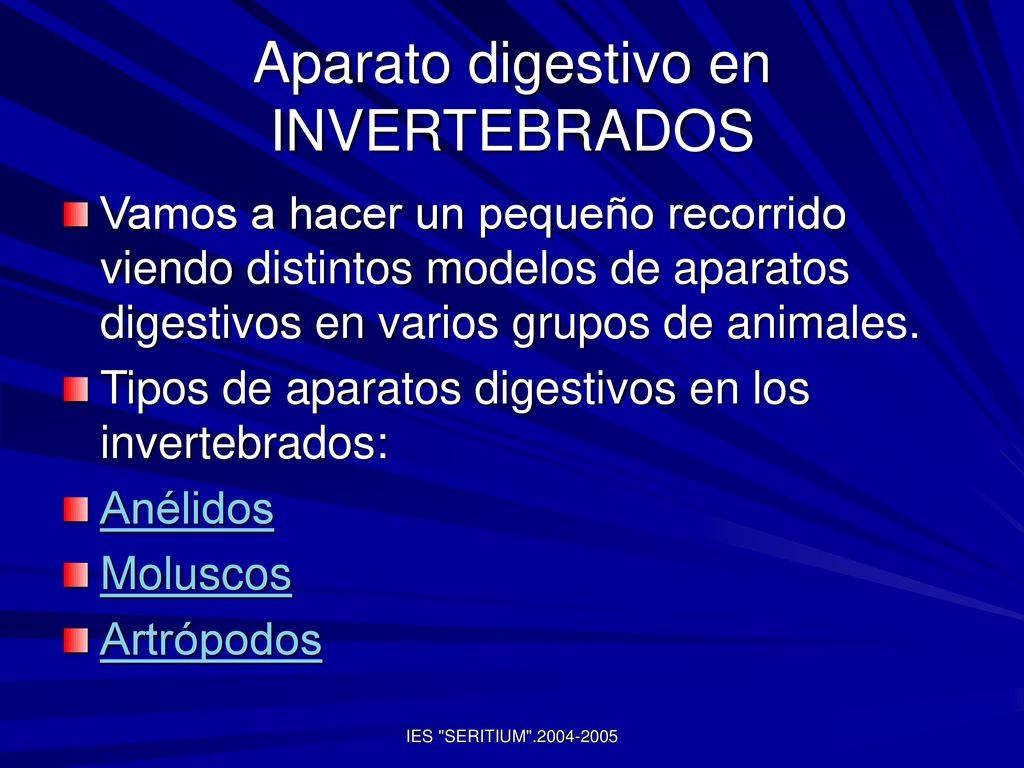 Aparato digestivo en INVERTEBRADOS

Vamos a hacer un pequeño recorrido viendo distintos modelos de aparatos digestivos en varios grupos de animales.

Tipos de aparatos digestivos en los invertebrados:

Anélidos

Moluscos

Artrópodos

IES "SERITIUM".2004-2005